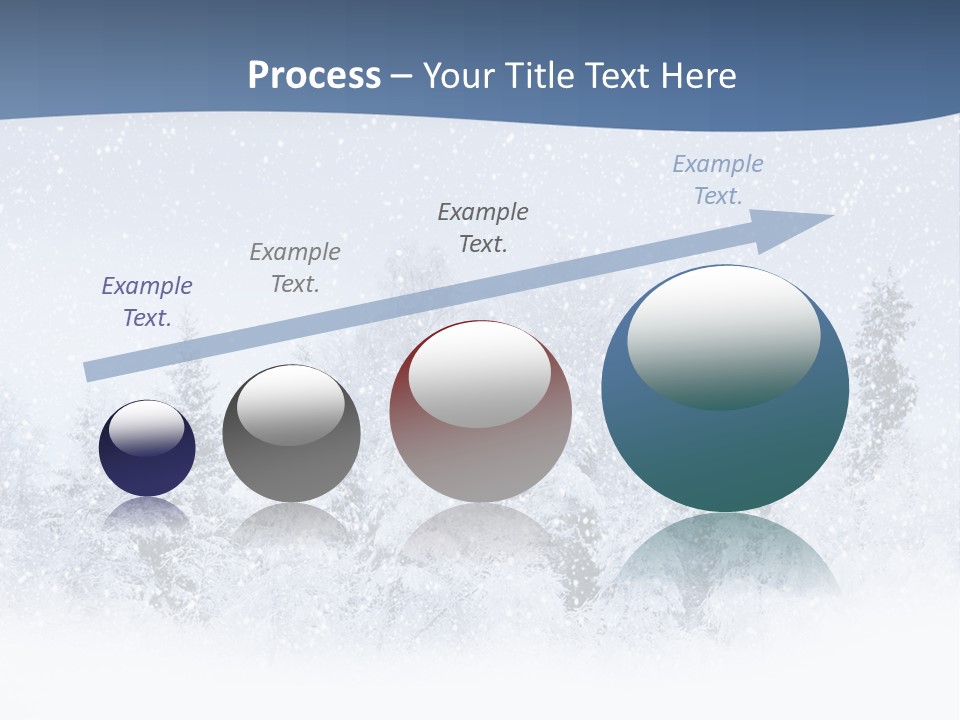 Process – Your Title Text Here

Example Text.

Example Text.

Example Text.

Example Text.